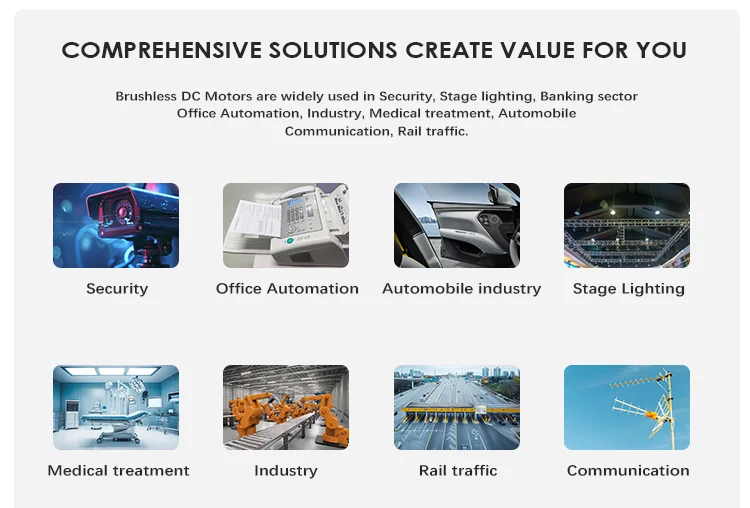 COMPREHENSIVE SOLUTIONS CREATE VALUE FOR YOU

Brushless DC Motors are widely used in Security, Stage lighting, Banking sector Office Automation, Industry, Medical treatment, Automobile Communication, Rail traffic.

Security

Office Automation

Automobile industry

Stage Lighting

Medical treatment

Industry

Rail traffic

Communication